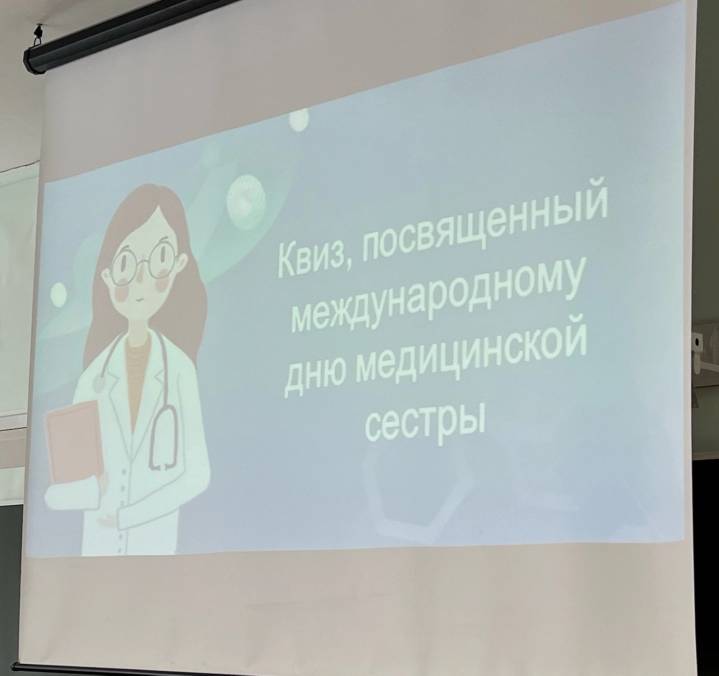 Квиз, посвященный международному дню медицинской сестры